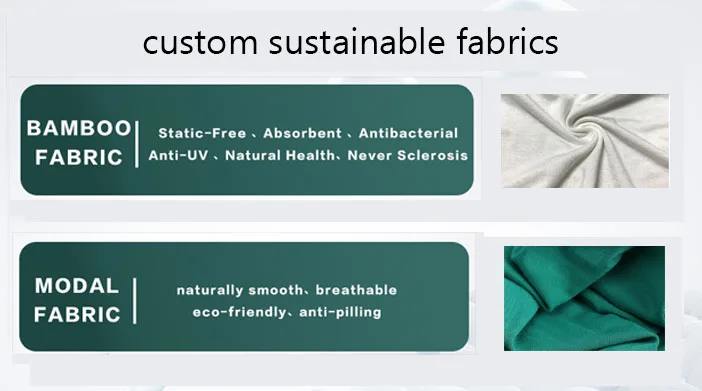 custom sustainable fabrics

BAMBOO FABRIC

Static-Free 、Absorbent 、Antibacterial
Anti-UV 、Natural Health、Never Sclerosis

MODAL FABRIC

naturally smooth、breathable
eco-friendly、anti-pilling